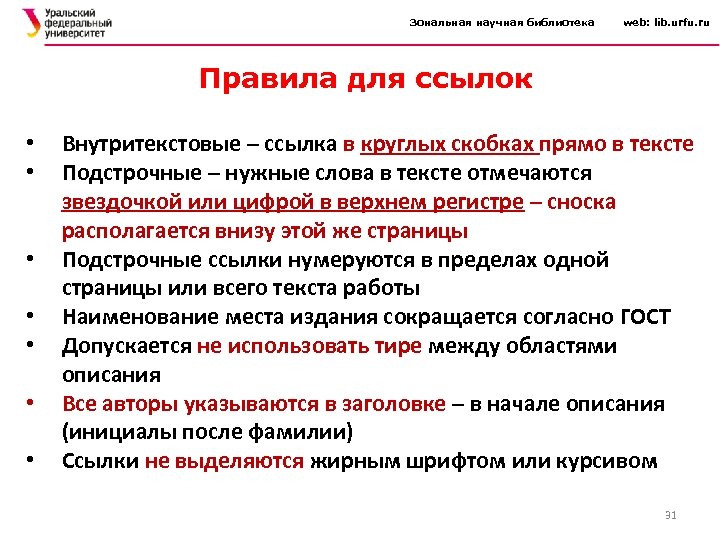 Уральский федеральный университет

Зональная научная библиотека web: lib.urfu.ru

Правила для ссылок

• Внутритекстовые – ссылка в круглых скобках прямо в тексте
• Подстрочные – нужные слова в тексте отмечаются звездочкой или цифрой в верхнем регистре – сноска располагается внизу этой же страницы
• Подстрочные ссылки нумеруются в пределах одной страницы или всего текста работы
• Наименование места издания сокращается согласно ГОСТ
• Допускается не использовать тире между областями описания
• Все авторы указываются в заголовке – в начале описания (инициалы после фамилии)
• Ссылки не выделяются жирным шрифтом или курсивом

31